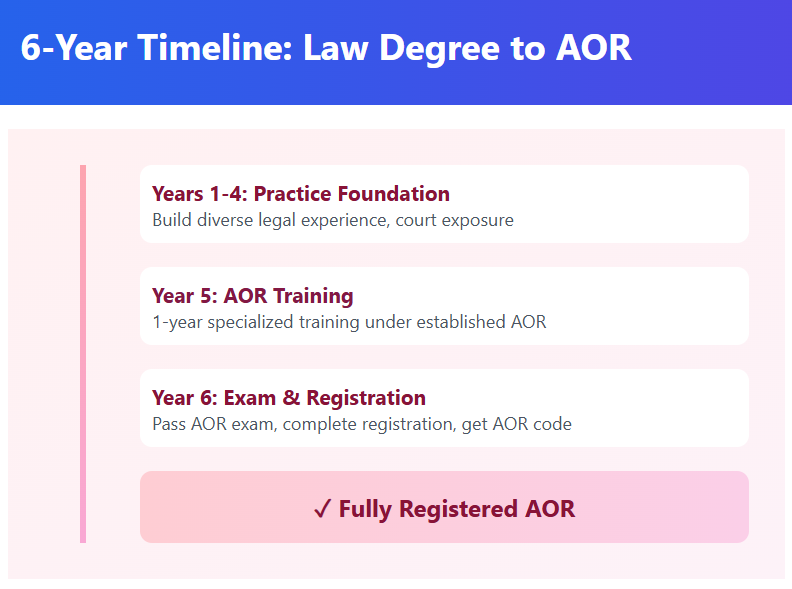 6-Year Timeline: Law Degree to AOR

Years 1-4: Practice Foundation
Build diverse legal experience, court exposure

Year 5: AOR Training
1-year specialized training under established AOR

Year 6: Exam & Registration
Pass AOR exam, complete registration, get AOR code

✓ Fully Registered AOR